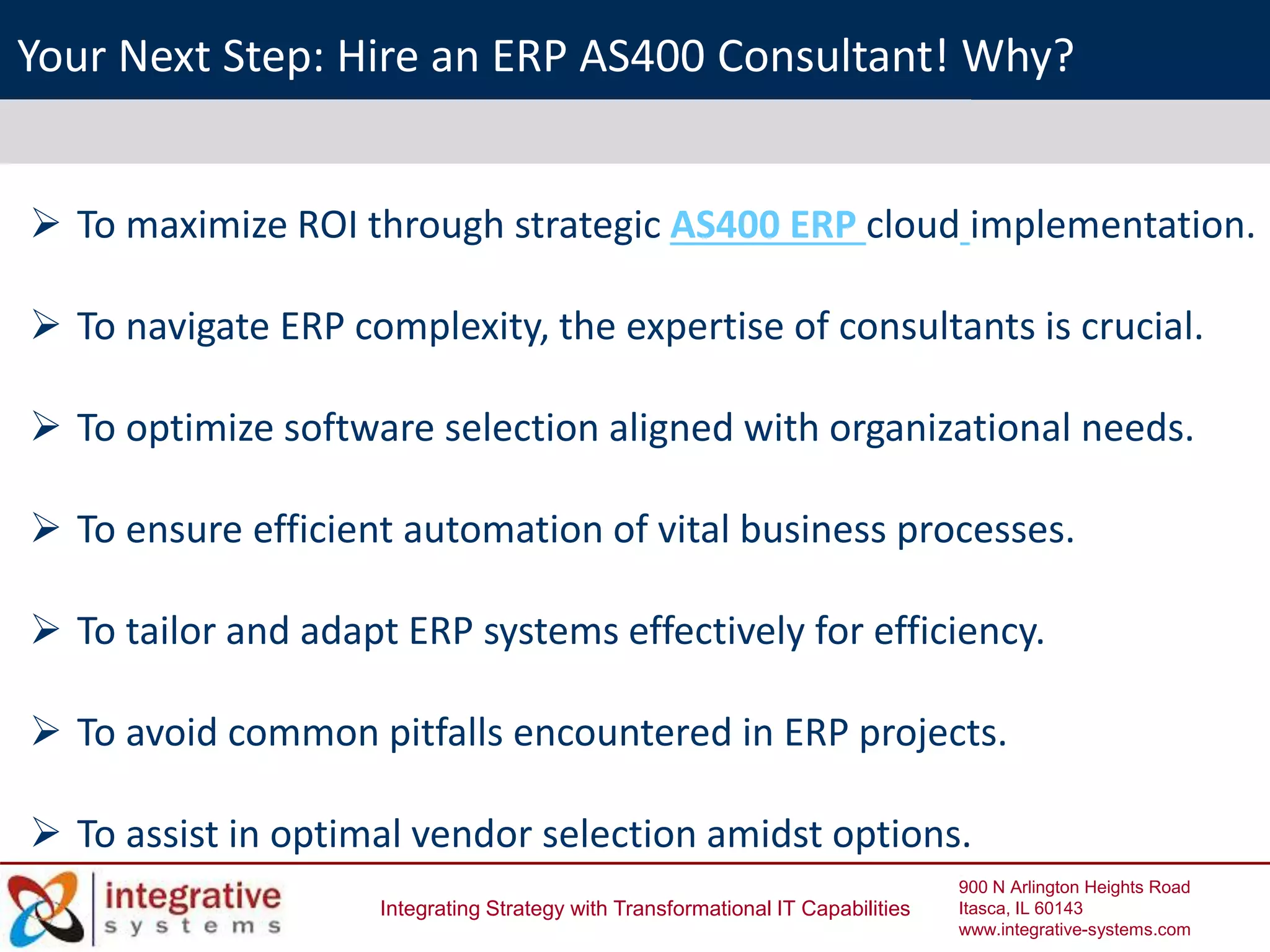 Your Next Step: Hire an ERP AS400 Consultant! Why?

➢ To maximize ROI through strategic AS400 ERP cloud implementation.

➢ To navigate ERP complexity, the expertise of consultants is crucial.

➢ To optimize software selection aligned with organizational needs.

➢ To ensure efficient automation of vital business processes.

➢ To tailor and adapt ERP systems effectively for efficiency.

➢ To avoid common pitfalls encountered in ERP projects.

➢ To assist in optimal vendor selection amidst options.

integrative systems

Integrating Strategy with Transformational IT Capabilities

900 N Arlington Heights Road
Itasca, IL 60143
www.integrative-systems.com